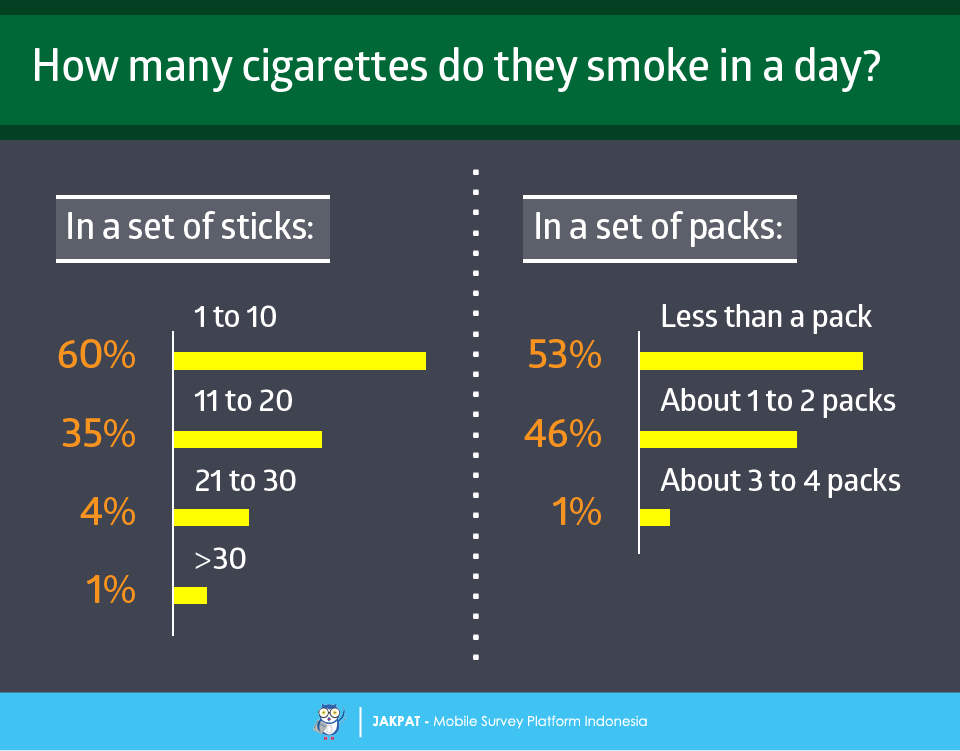 How many cigarettes do they smoke in a day?

In a set of sticks:

1 to 10
60%
11 to 20
35%
21 to 30
4%
>30
1%

In a set of packs:

Less than a pack
53%
About 1 to 2 packs
46%
About 3 to 4 packs
1%

JAKPAT - Mobile Survey Platform Indonesia